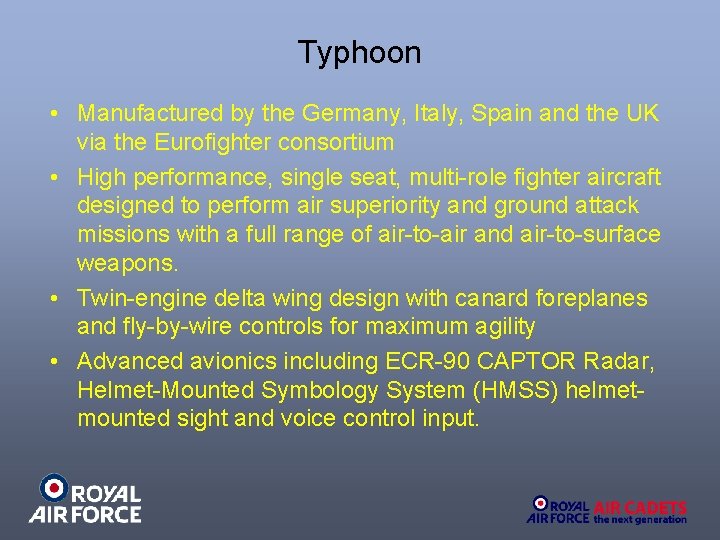 Typhoon

• Manufactured by the Germany, Italy, Spain and the UK via the Eurofighter consortium
• High performance, single seat, multi-role fighter aircraft designed to perform air superiority and ground attack missions with a full range of air-to-air and air-to-surface weapons.
• Twin-engine delta wing design with canard foreplanes and fly-by-wire controls for maximum agility
• Advanced avionics including ECR-90 CAPTOR Radar, Helmet-Mounted Symbology System (HMSS) helmet-mounted sight and voice control input.

ROYAL AIR FORCE

ROYAL AIR FORCE AIR CADETS the next generation